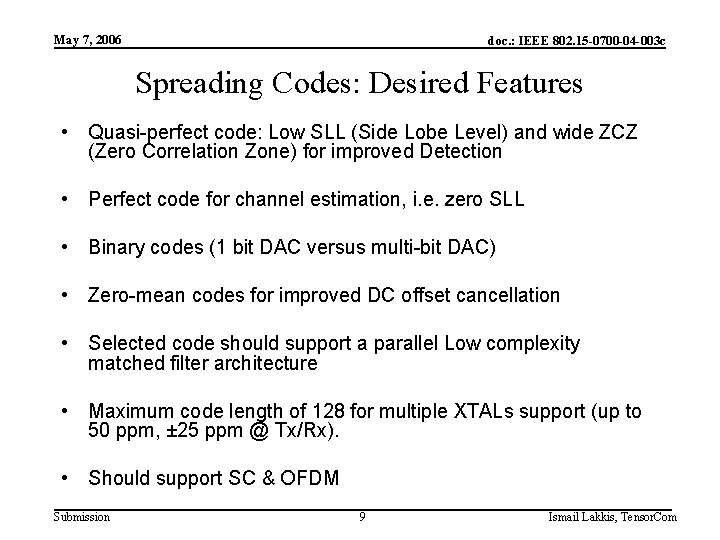 May 7, 2006

doc.: IEEE 802.15-0700-04-003c

Spreading Codes: Desired Features

• Quasi-perfect code: Low SLL (Side Lobe Level) and wide ZCZ (Zero Correlation Zone) for improved Detection

• Perfect code for channel estimation, i.e. zero SLL

• Binary codes (1 bit DAC versus multi-bit DAC)

• Zero-mean codes for improved DC offset cancellation

• Selected code should support a parallel Low complexity matched filter architecture

• Maximum code length of 128 for multiple XTALs support (up to 50 ppm, ±25 ppm @ Tx/Rx).

• Should support SC & OFDM

Submission

9

Ismail Lakkis, TensorCom